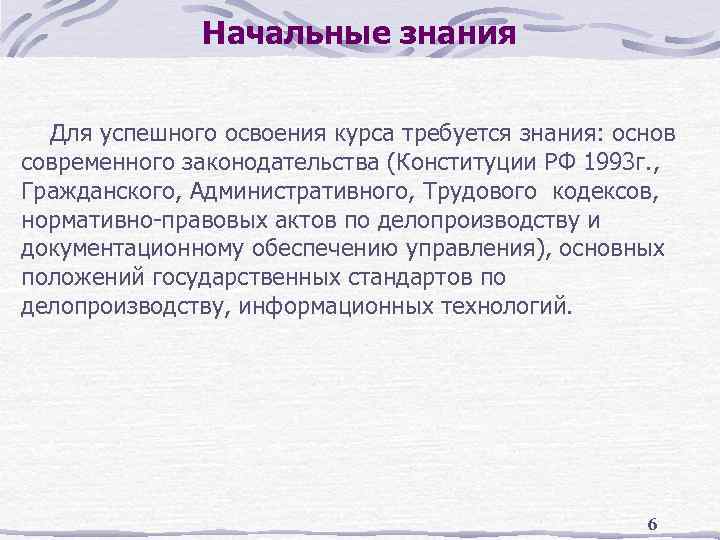 Начальные знания

Для успешного освоения курса требуется знания: основ современного законодательства (Конституции РФ 1993г., Гражданского, Административного, Трудового кодексов, нормативно-правовых актов по делопроизводству и документационному обеспечению управления), основных положений государственных стандартов по делопроизводству, информационных технологий.

6